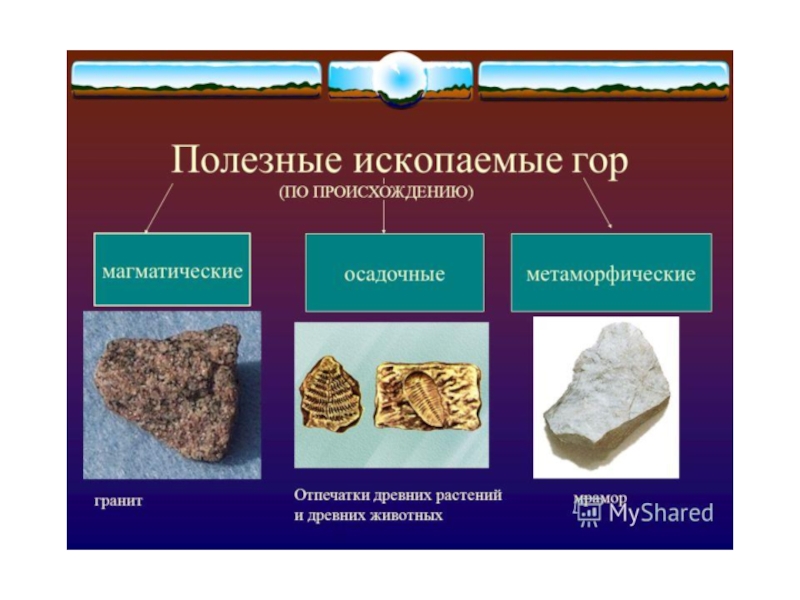 Полезные ископаемые гор
(ПО ПРОИСХОЖДЕНИЮ)

магматические

осадочные

метаморфические

гранит

Отпечатки древних растений и древних животных

мрамор

MyShared